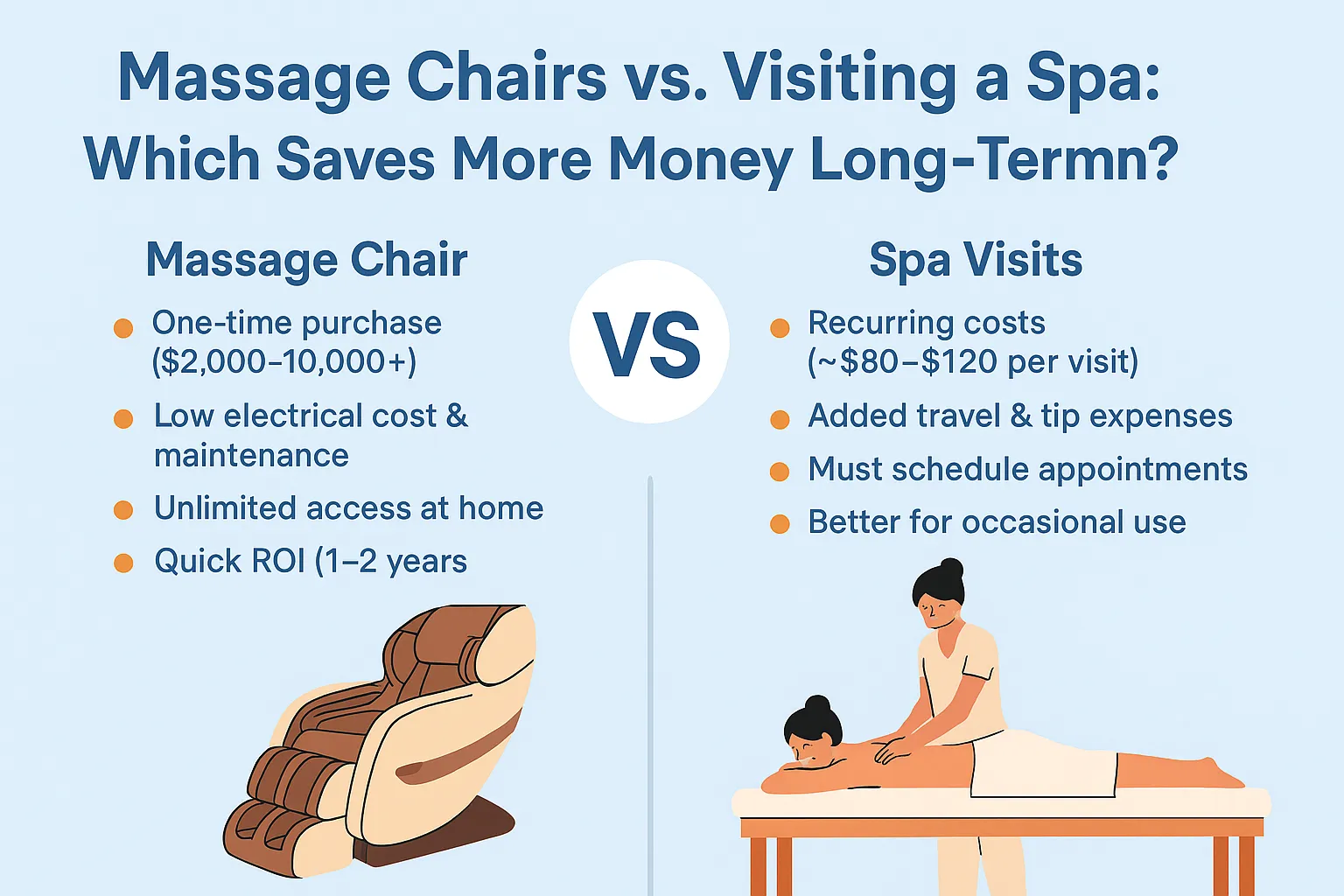 Massage Chairs vs. Visiting a Spa: Which Saves More Money Long-Termn?

Massage Chair

- One-time purchase ($2,000–10,000+)
- Low electrical cost & maintenance
- Unlimited access at home
- Quick ROI (1–2 years

VS

Spa Visits

- Recurring costs (~$80–$120 per visit)
- Added travel & tip expenses
- Must schedule appointments
- Better for occasional use